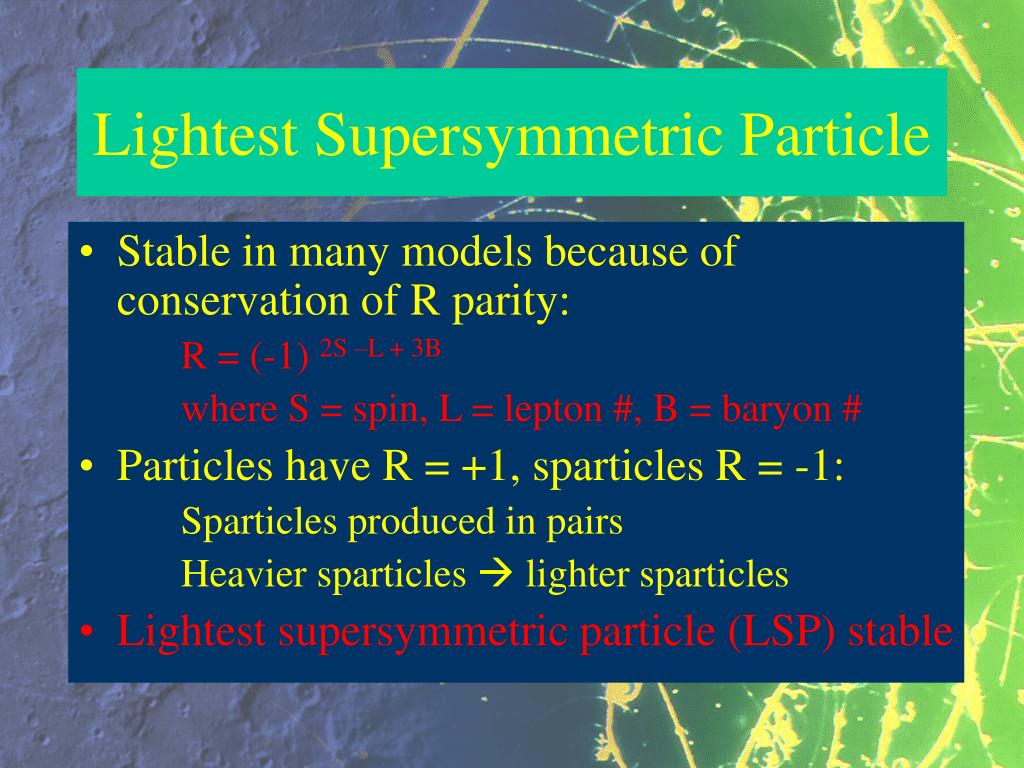 Lightest Supersymmetric Particle

• Stable in many models because of conservation of R parity:

$R = (-1)^{2S - L + 3B}$

where S = spin, L = lepton #, B = baryon #

• Particles have R = +1, sparticles R = -1:

Sparticles produced in pairs

Heavier sparticles → lighter sparticles

• Lightest supersymmetric particle (LSP) stable